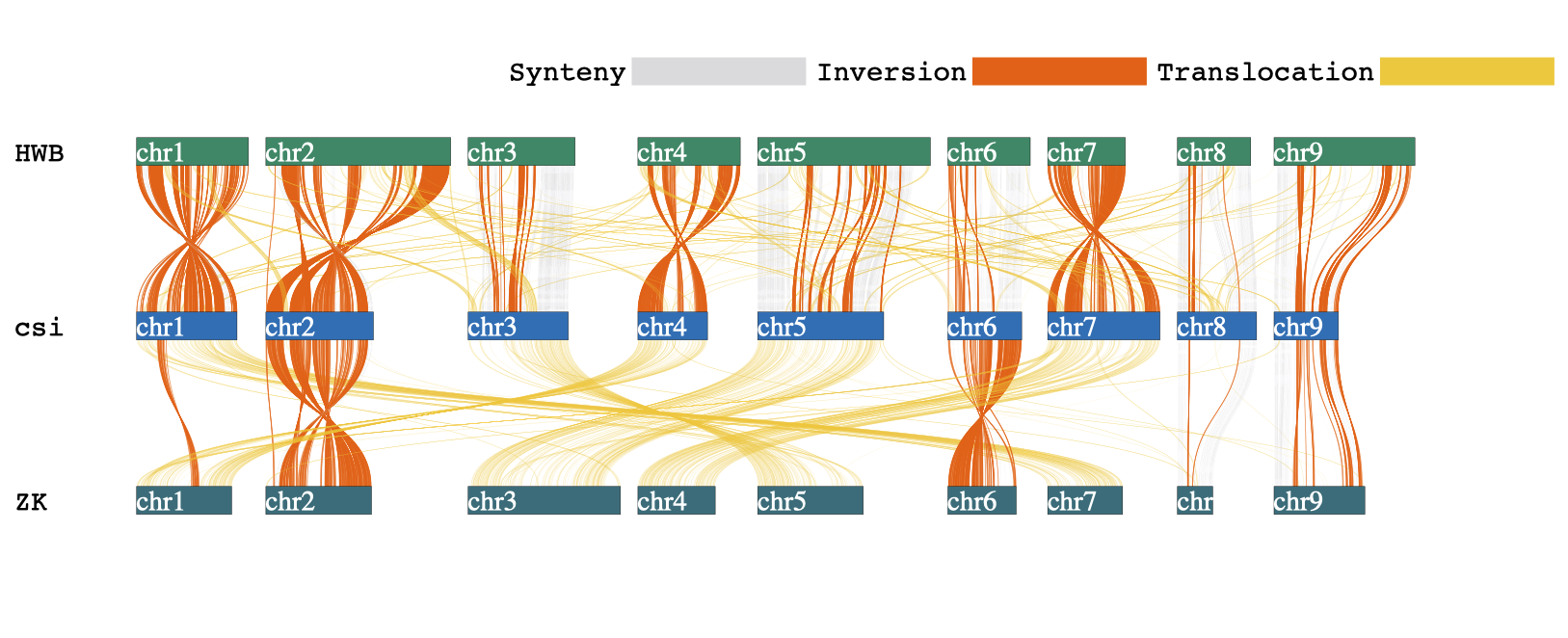 Synteny Inversion Translocation

HWB chr1 chr2 chr3 chr4 chr5 chr6 chr7 chr8 chr9

csi chr1 chr2 chr3 chr4 chr5 chr6 chr7 chr8 chr9

ZK chr1 chr2 chr3 chr4 chr5 chr6 chr7 chr chr9